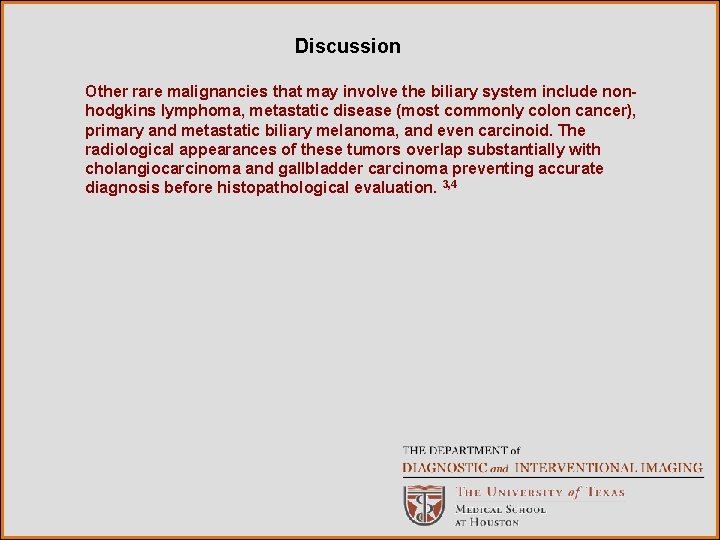 Discussion

Other rare malignancies that may involve the biliary system include non-hodgkins lymphoma, metastatic disease (most commonly colon cancer), primary and metastatic biliary melanoma, and even carcinoid. The radiological appearances of these tumors overlap substantially with cholangiocarcinoma and gallbladder carcinoma preventing accurate diagnosis before histopathological evaluation. $^{3,4}$

THE DEPARTMENT of
DIAGNOSTIC and INTERVENTIONAL IMAGING
THE UNIVERSITY of TEXAS
MEDICAL SCHOOL
AT HOUSTON